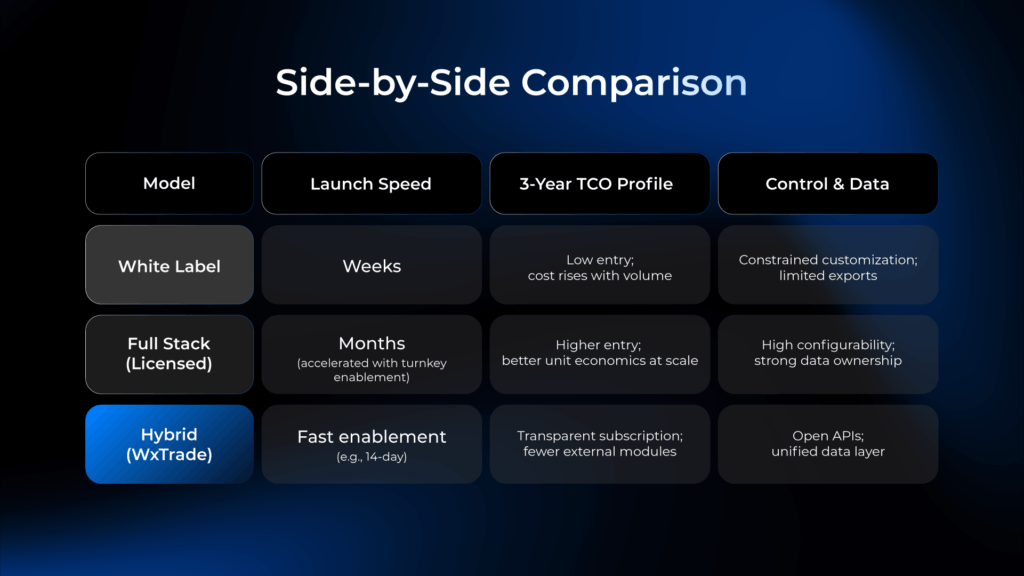 Side-by-Side Comparison

| Model | Launch Speed | 3-Year TCO Profile | Control & Data |
|---|---|---|---|
| White Label | Weeks | Low entry; cost rises with volume | Constrained customization; limited exports |
| Full Stack (Licensed) | Months (accelerated with turnkey enablement) | Higher entry; better unit economics at scale | High configurability; strong data ownership |
| Hybrid (WxTrade) | Fast enablement (e.g., 14-day) | Transparent subscription; fewer external modules | Open APIs; unified data layer |